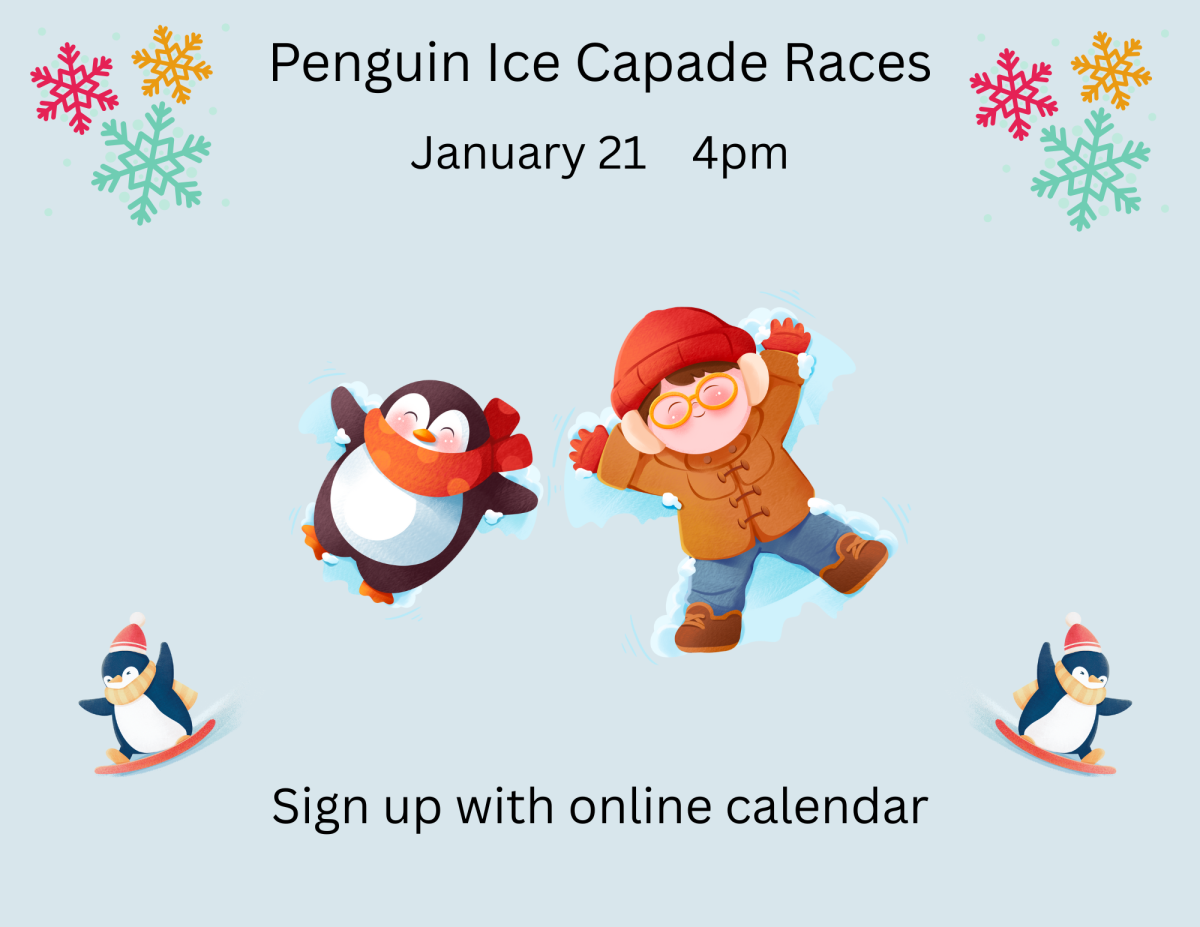 Penguin Ice Capade Races

January 21    4pm

Sign up with online calendar